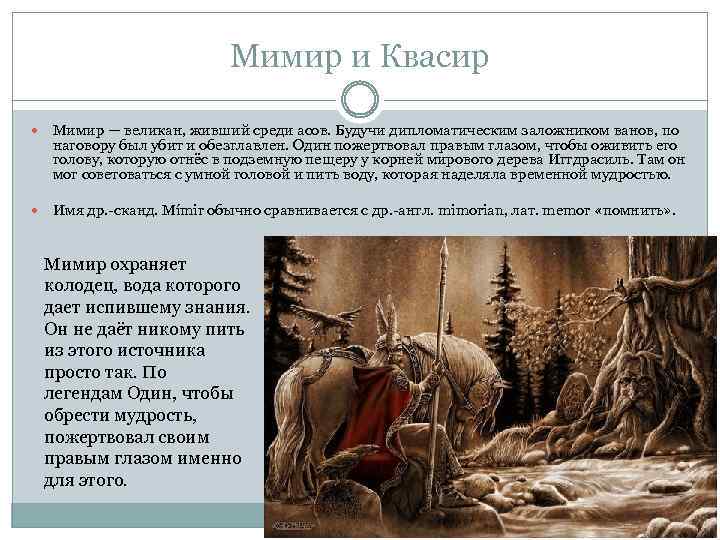 Мимир и Квасир

Мимир — великан, живший среди асов. Будучи дипломатическим заложником ванов, по наговору был убит и обезглавлен. Один пожертвовал правым глазом, чтобы оживить его голову, которую отнёс в подземную пещеру у корней мирового дерева Иггдрасиль. Там он мог советоваться с умной головой и пить воду, которая наделяла временной мудростью.

Имя др.-сканд. Mímir обычно сравнивается с др.-англ. mimorian, лат. memor «помнить».

Мимир охраняет колодец, вода которого дает испившему знания. Он не даёт никому пить из этого источника просто так. По легендам Один, чтобы обрести мудрость, пожертвовал своим правым глазом именно для этого.